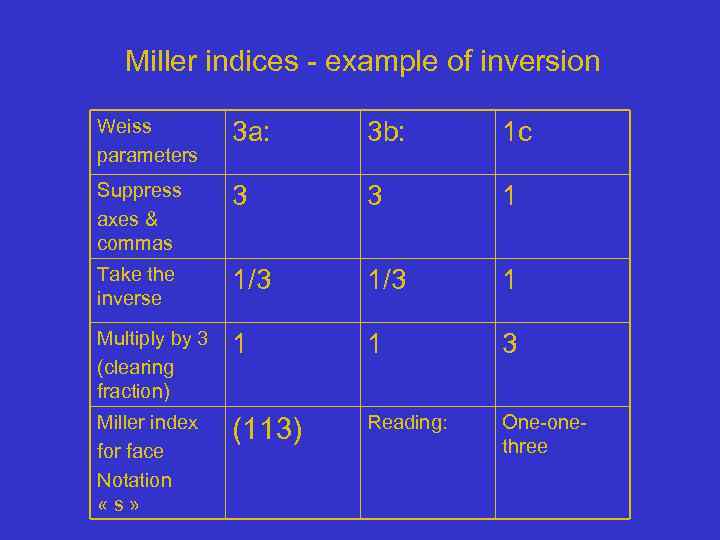 Miller indices - example of inversion

| Weiss parameters | 3a: | 3b: | 1c |
|---|---|---|---|
| Suppress axes & commas | 3 | 3 | 1 |
| Take the inverse | 1/3 | 1/3 | 1 |
| Multiply by 3 (clearing fraction) | 1 | 1 | 3 |
| Miller index for face Notation « s » | (113) | Reading: | One-one-three |